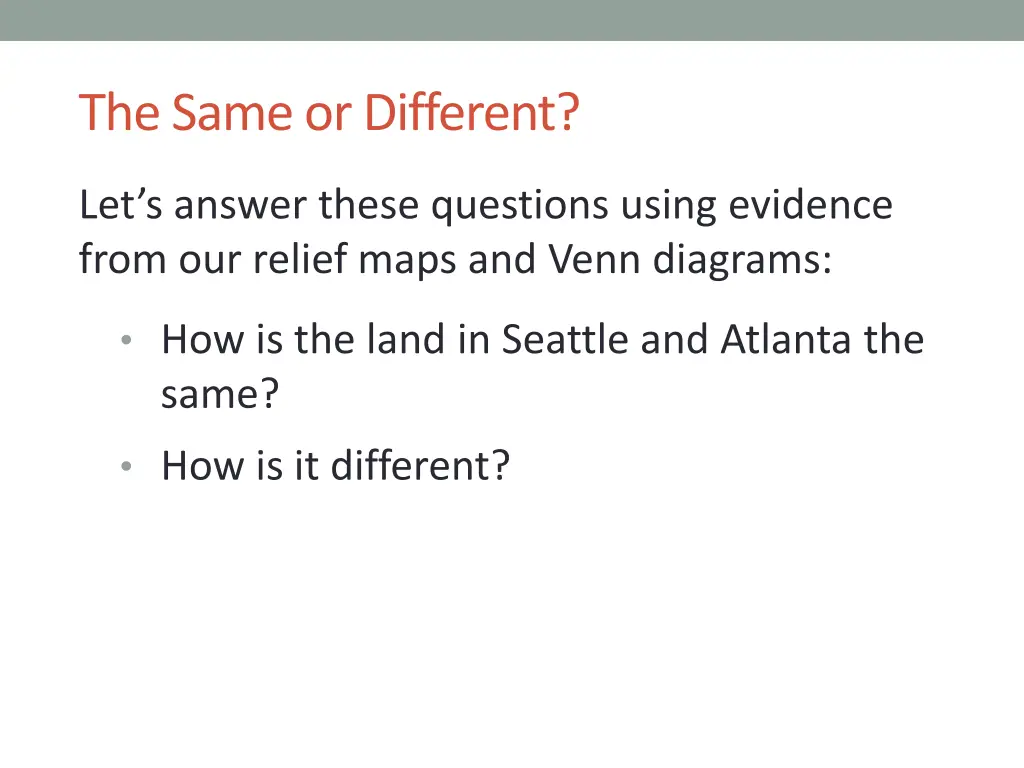 The Same or Different?

Let’s answer these questions using evidence from our relief maps and Venn diagrams:

• How is the land in Seattle and Atlanta the same?
• How is it different?